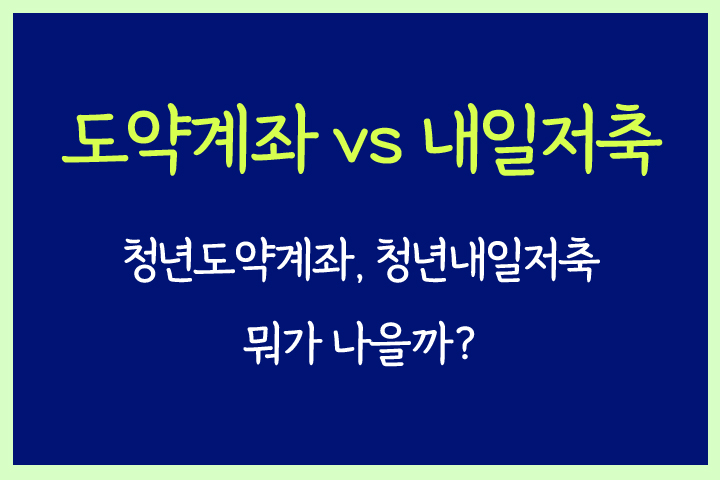 도약계좌 vs 내일저축

청년도약계좌, 청년내일저축

뭐가 나을까?